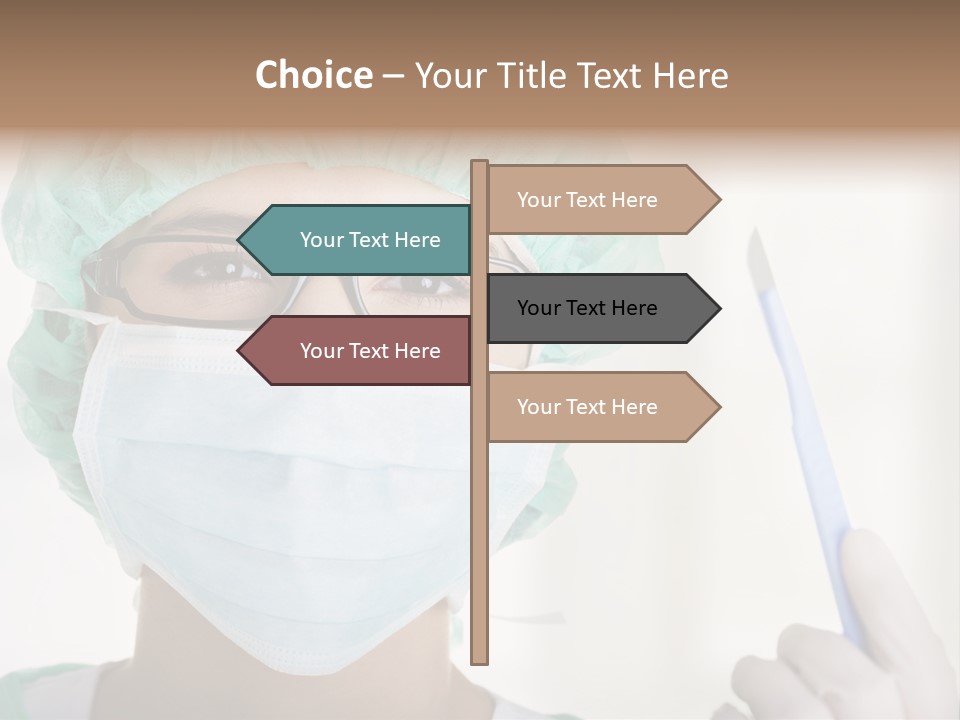 Choice – Your Title Text Here

Your Text Here

Your Text Here

Your Text Here

Your Text Here

Your Text Here